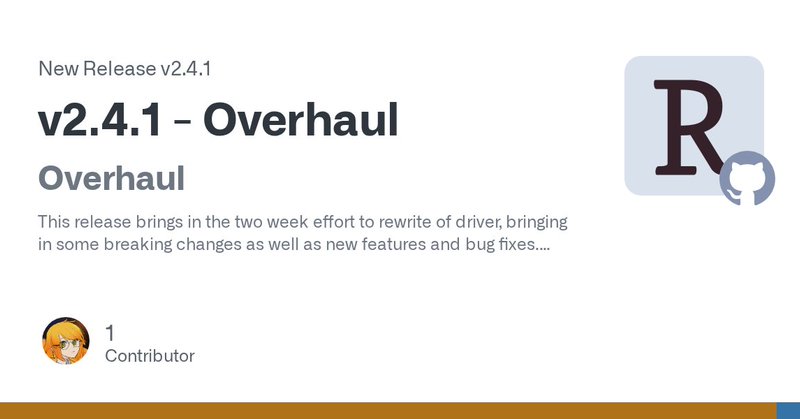 New Release v2.4.1

v2.4.1 - Overhaul

Overhaul

This release brings in the two week effort to rewrite of driver, bringing in some breaking changes as well as new features and bug fixes....

R

1
Contributor